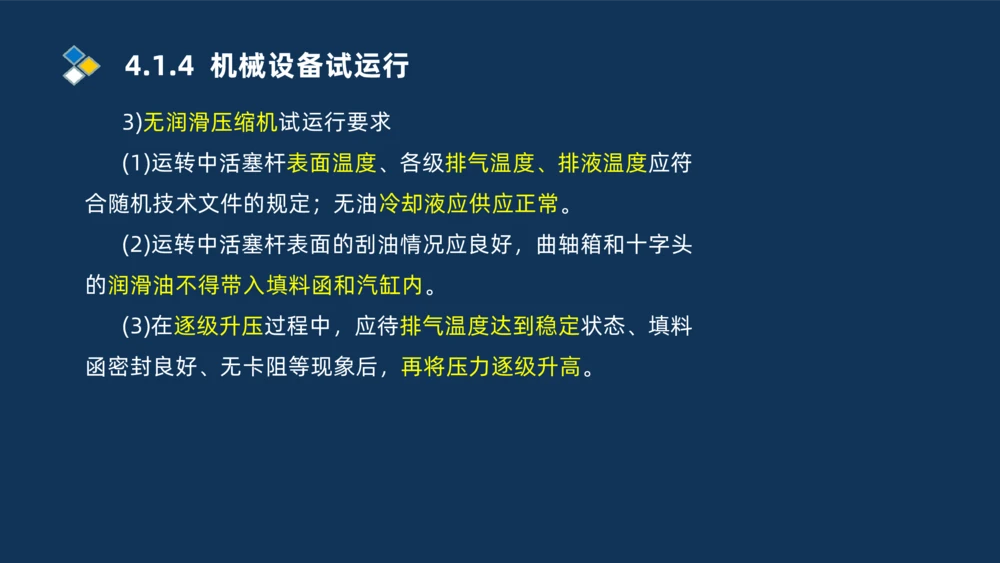 4.1.4 机械设备试运行

3)无润滑压缩机试运行要求

(1)运转中活塞杆表面温度、各级排气温度、排液温度应符合随机技术文件的规定；无油冷却液应供应正常。

(2)运转中活塞杆表面的刮油情况应良好，曲轴箱和十字头的润滑油不得带入填料函和汽缸内。

(3)在逐级升压过程中，应待排气温度达到稳定状态、填料函密封良好、无卡阻等现象后，再将压力逐级升高。